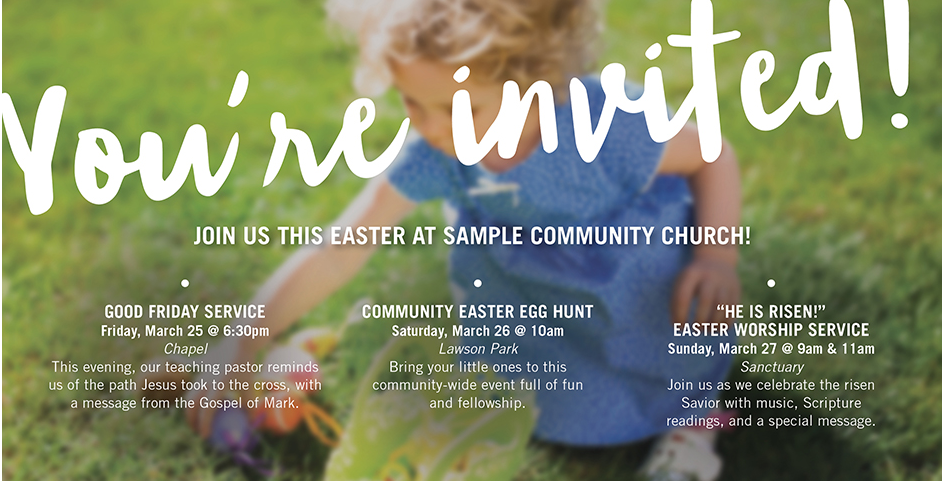 You're invited!

JOIN US THIS EASTER AT SAMPLE COMMUNITY CHURCH!

GOOD FRIDAY SERVICE
Friday, March 25 @ 6:30pm
Chapel
This evening, our teaching pastor reminds us of the path Jesus took to the cross, with a message from the Gospel of Mark.

COMMUNITY EASTER EGG HUNT
Saturday, March 26 @ 10am
Lawson Park
Bring your little ones to this community-wide event full of fun and fellowship.

"HE IS RISEN!"
EASTER WORSHIP SERVICE
Sunday, March 27 @ 9am & 11am
Sanctuary
Join us as we celebrate the risen Savior with music, Scripture readings, and a special message.